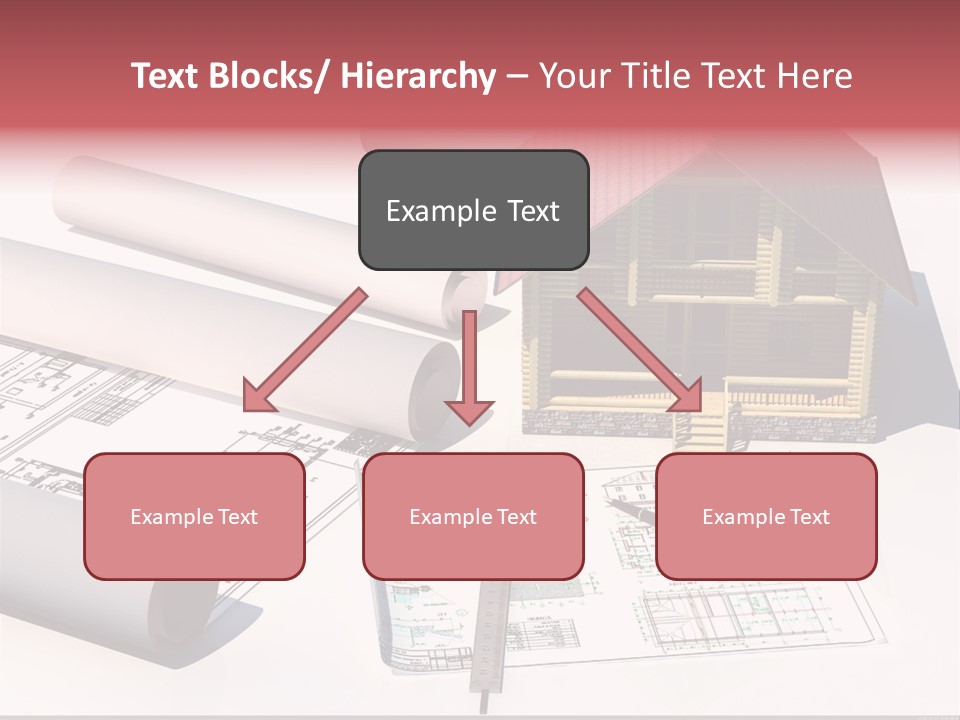 Text Blocks/ Hierarchy – Your Title Text Here

Example Text

Example Text

Example Text

Example Text